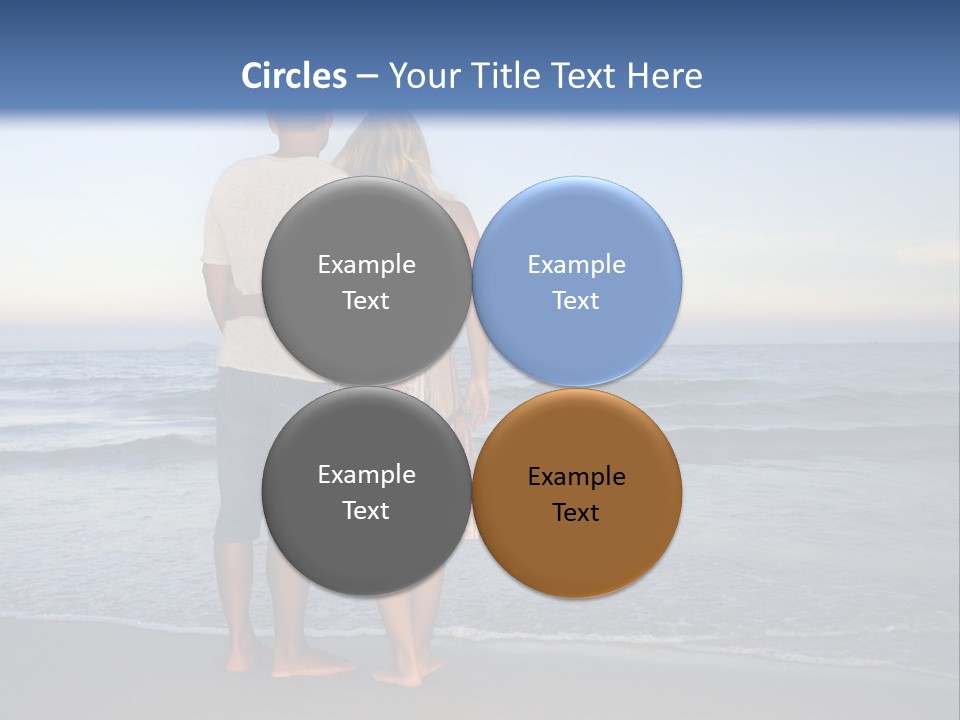 Circles – Your Title Text Here

Example Text

Example Text

Example Text

Example Text